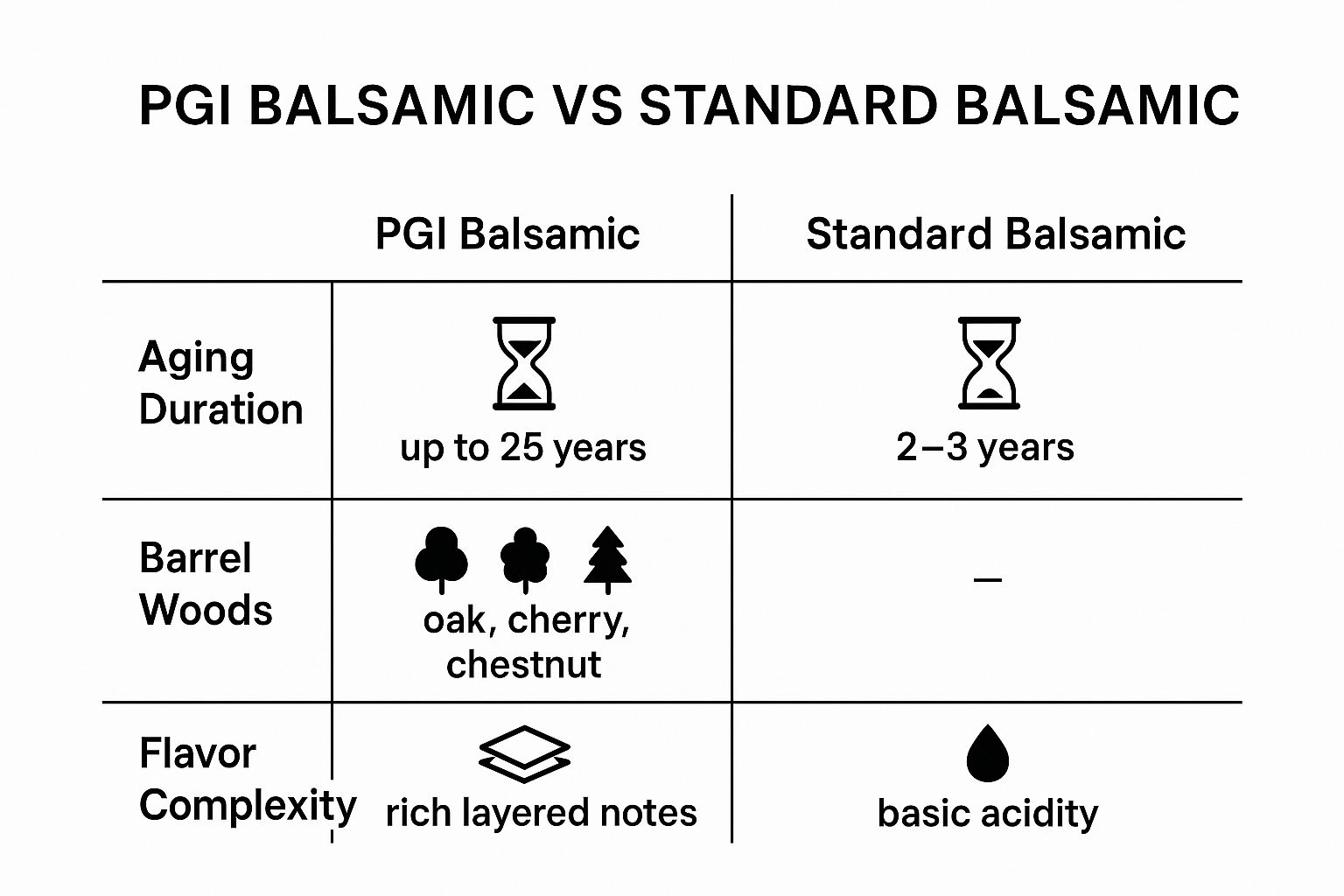 PGI BALSAMIC VS STANDARD BALSAMIC

| | PGI Balsamic | Standard Balsamic |
|---|---|---|
| Aging Duration | up to 25 years | 2–3 years |
| Barrel Woods | oak, cherry, chestnut | – |
| Flavor Complexity | rich layered notes | basic acidity |